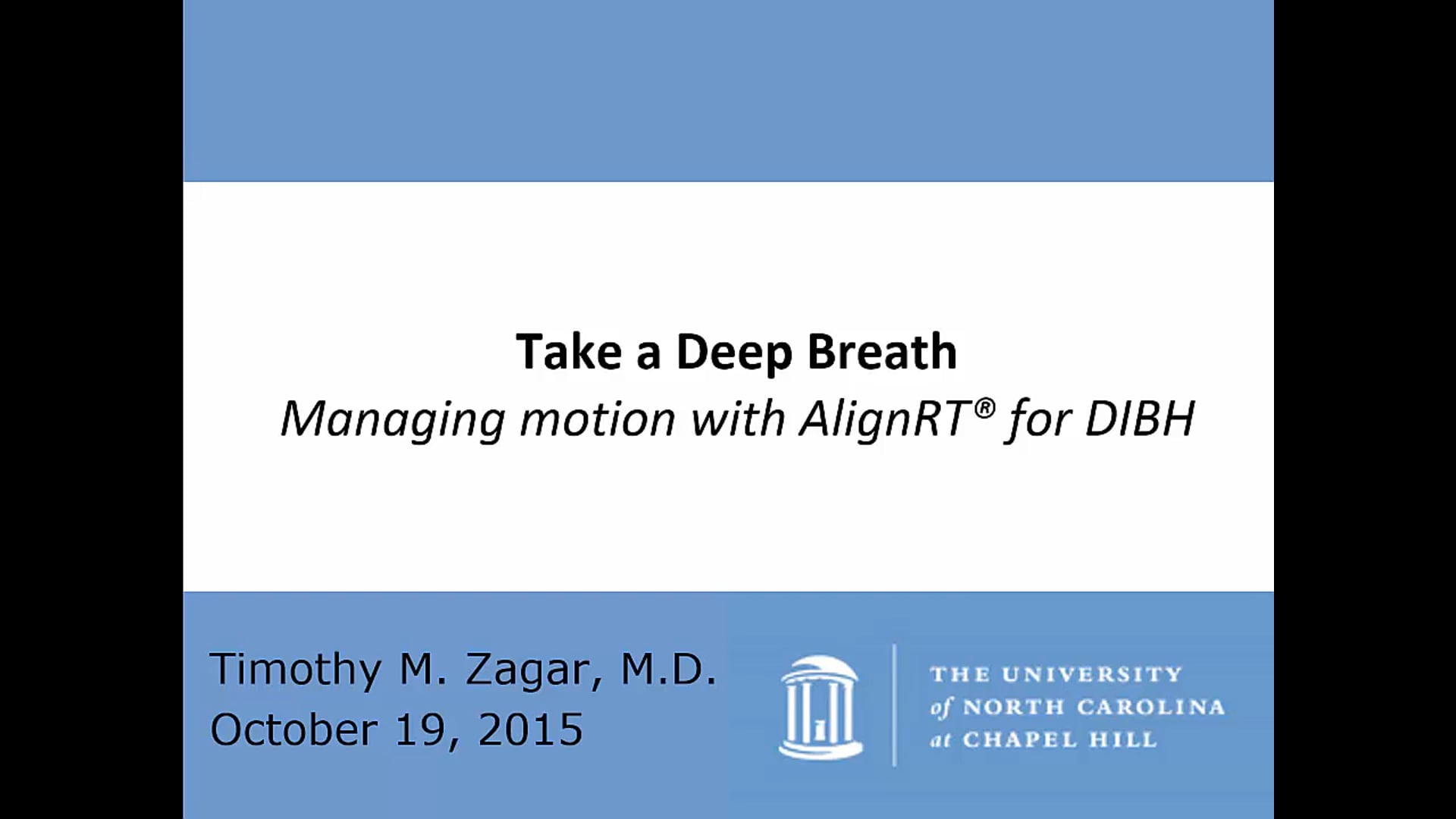 Take a Deep Breath
Managing motion with AlignRT® for DIBH

Timothy M. Zagar, M.D.
October 19, 2015

THE UNIVERSITY of NORTH CAROLINA at CHAPEL HILL